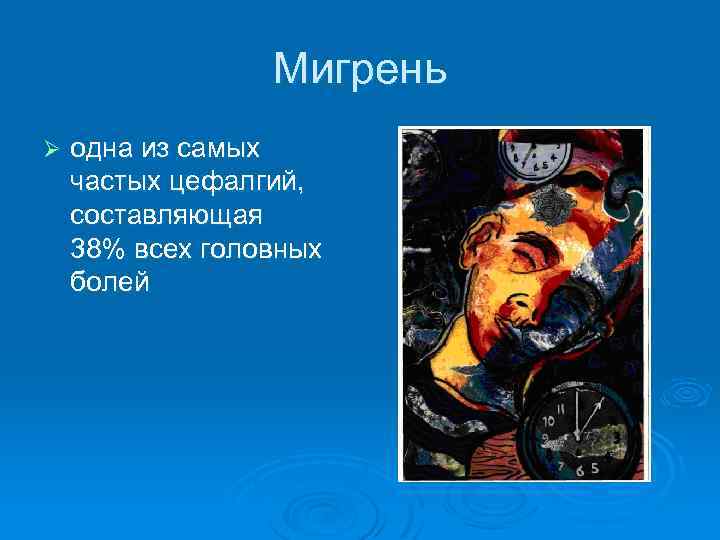 Мигрень

➢ одна из самых частых цефалгий, составляющая 38% всех головных болей